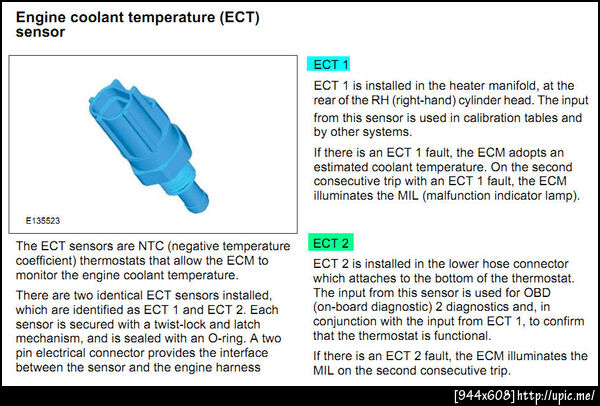 Engine coolant temperature (ECT) sensor

E135523

The ECT sensors are NTC (negative temperature coefficient) thermostats that allow the ECM to monitor the engine coolant temperature.

There are two identical ECT sensors installed, which are identified as ECT 1 and ECT 2. Each sensor is secured with a twist-lock and latch mechanism, and is sealed with an O-ring. A two pin electrical connector provides the interface between the sensor and the engine harness

ECT 1

ECT 1 is installed in the heater manifold, at the rear of the RH (right-hand) cylinder head. The input from this sensor is used in calibration tables and by other systems.

If there is an ECT 1 fault, the ECM adopts an estimated coolant temperature. On the second consecutive trip with an ECT 1 fault, the ECM illuminates the MIL (malfunction indicator lamp).

ECT 2

ECT 2 is installed in the lower hose connector which attaches to the bottom of the thermostat. The input from this sensor is used for OBD (on-board diagnostic) 2 diagnostics and, in conjunction with the input from ECT 1, to confirm that the thermostat is functional.

If there is an ECT 2 fault, the ECM illuminates the MIL on the second consecutive trip.

[944x608] http://upic.me/